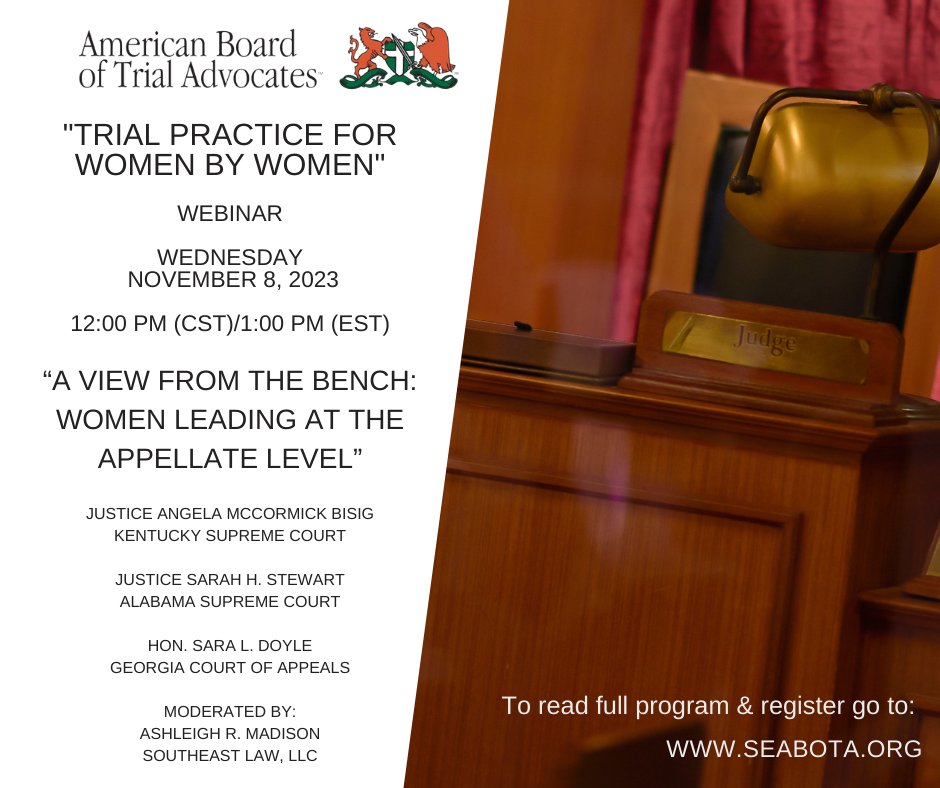 American Board of Trial Advocates

"TRIAL PRACTICE FOR WOMEN BY WOMEN"

WEBINAR

WEDNESDAY
NOVEMBER 8, 2023

12:00 PM (CST)/1:00 PM (EST)

“A VIEW FROM THE BENCH: WOMEN LEADING AT THE APPELLATE LEVEL”

JUSTICE ANGELA MCCORMICK BISIG
KENTUCKY SUPREME COURT

JUSTICE SARAH H. STEWART
ALABAMA SUPREME COURT

HON. SARA L. DOYLE
GEORGIA COURT OF APPEALS

MODERATED BY:
ASHLEIGH R. MADISON
SOUTHEAST LAW, LLC

Judge

To read full program & register go to:
WWW.SEABOTA.ORG